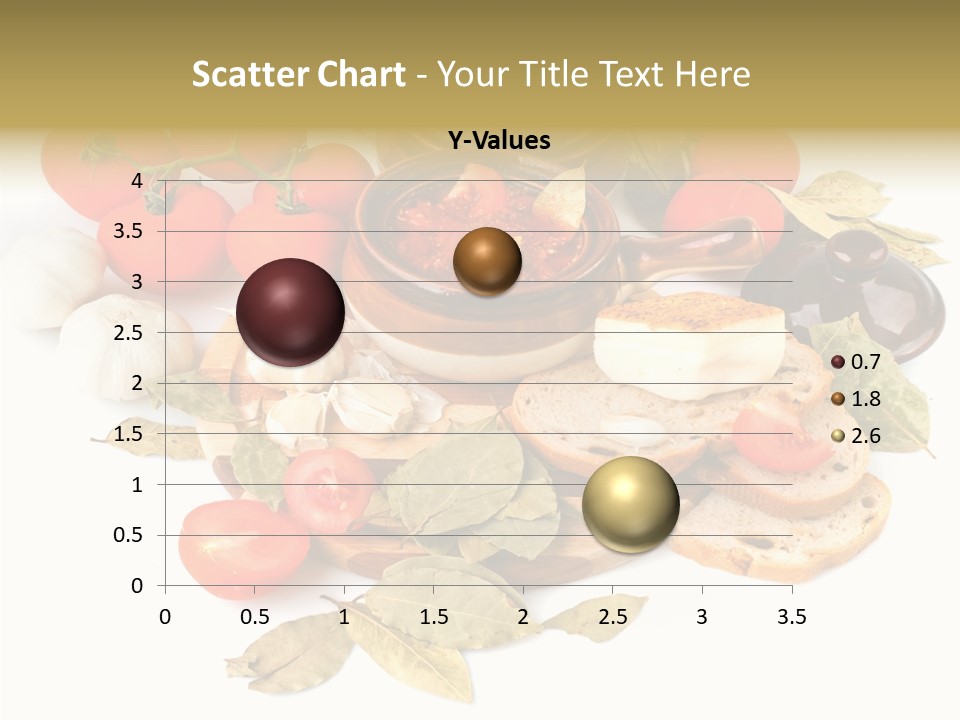 Scatter Chart - Your Title Text Here

Y-Values

4
3.5
3
2.5
2
1.5
1
0.5
0

0 0.5 1 1.5 2 2.5 3 3.5

0.7
1.8
2.6